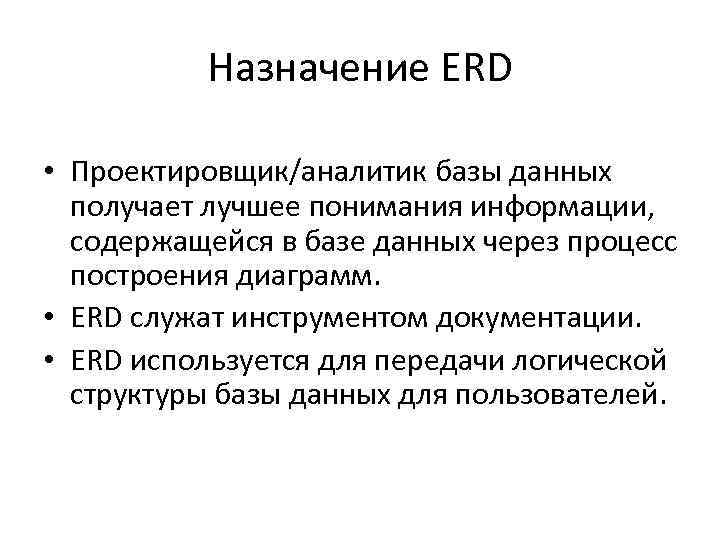 Назначение ERD

• Проектировщик/аналитик базы данных получает лучшее понимания информации, содержащейся в базе данных через процесс построения диаграмм.
• ERD служат инструментом документации.
• ERD используется для передачи логической структуры базы данных для пользователей.